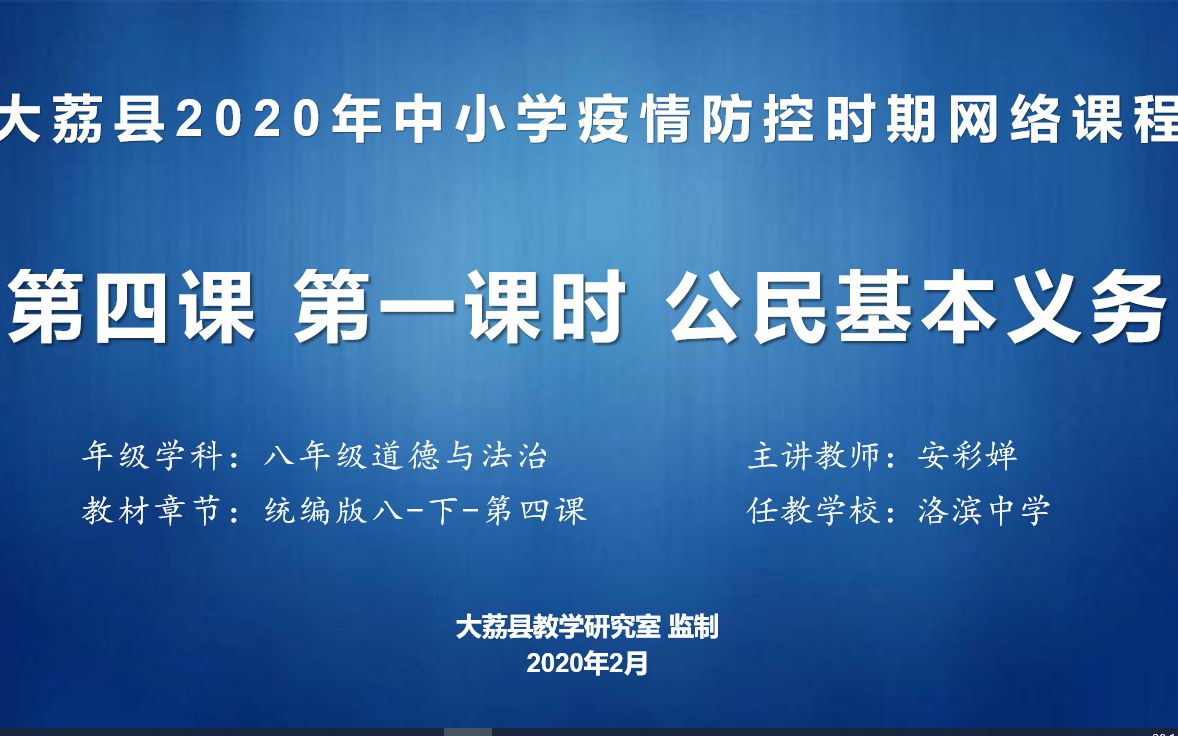 大荔县2020年中小学疫情防控时期网络课程

第四课 第一课时 公民基本义务

年级学科：八年级道德与法治

教材章节：统编版八-下-第四课

主讲教师：安彩婵

任教学校：洛滨中学

大荔县教学研究室 监制
2020年2月